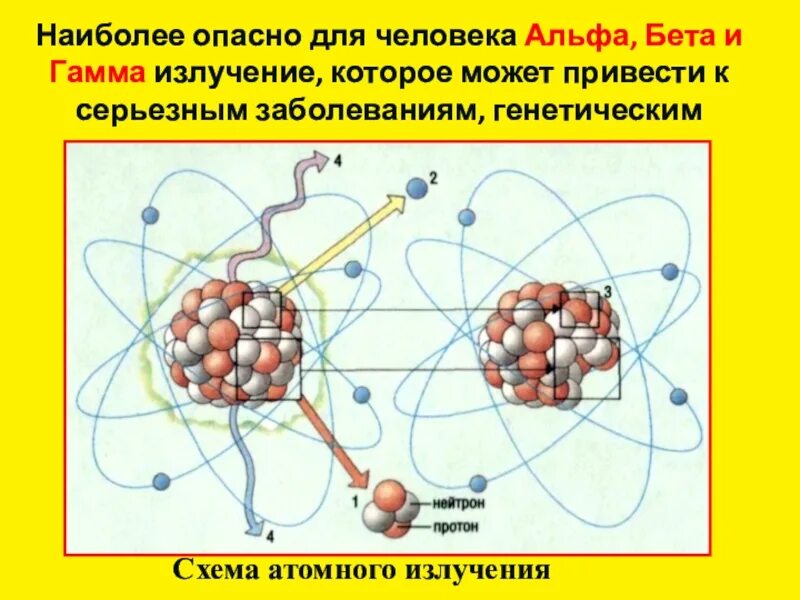 Наиболее опасно для человека Альфа, Бета и Гамма излучение, которое может привести к серьезным заболеваниям, генетическим

4

2

3

1

нейтрон

протон

4

Схема атомного излучения